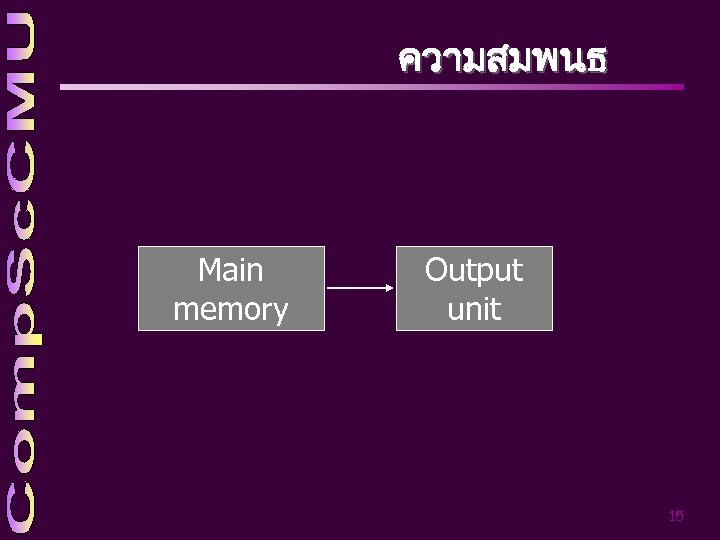 CompScCMU

ความสมพนธ

Main memory

Output unit

15